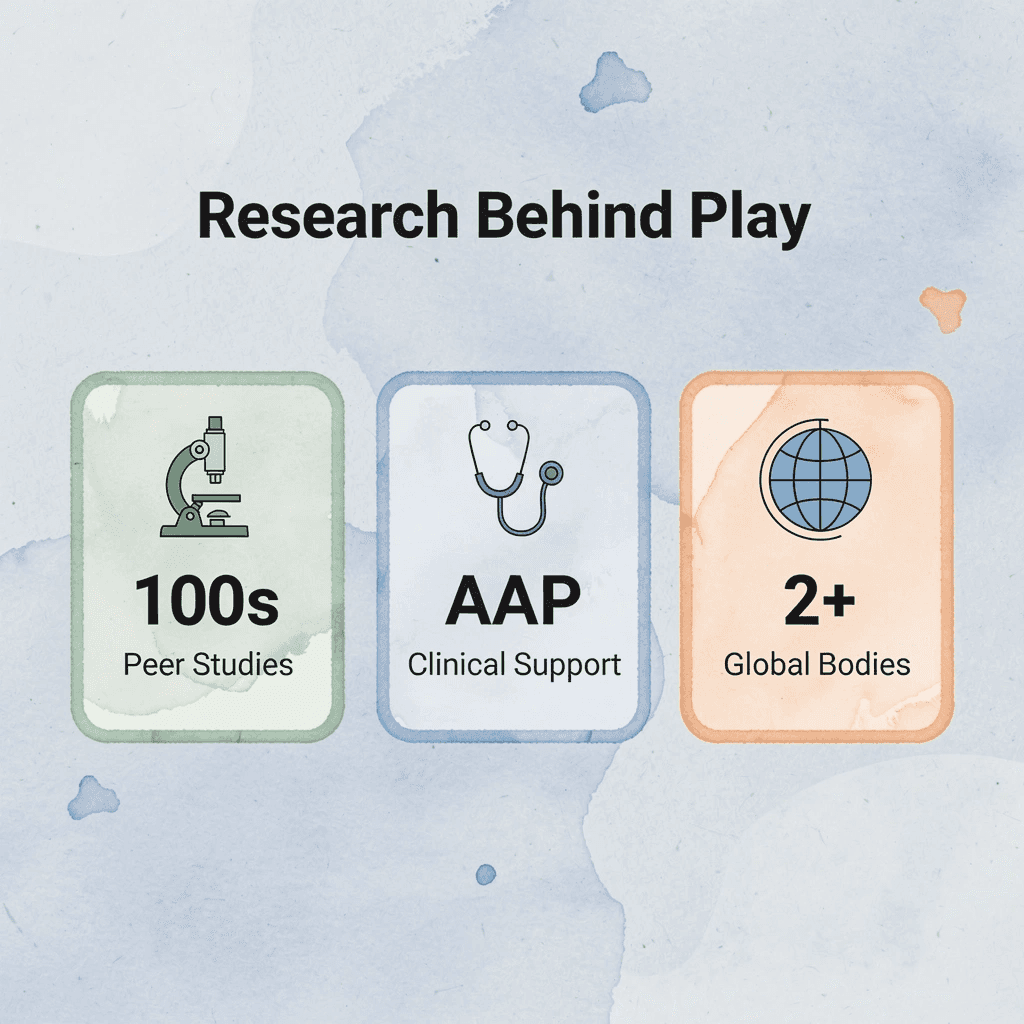 Research Behind Play

100s
Peer Studies

AAP
Clinical Support

2+
Global Bodies